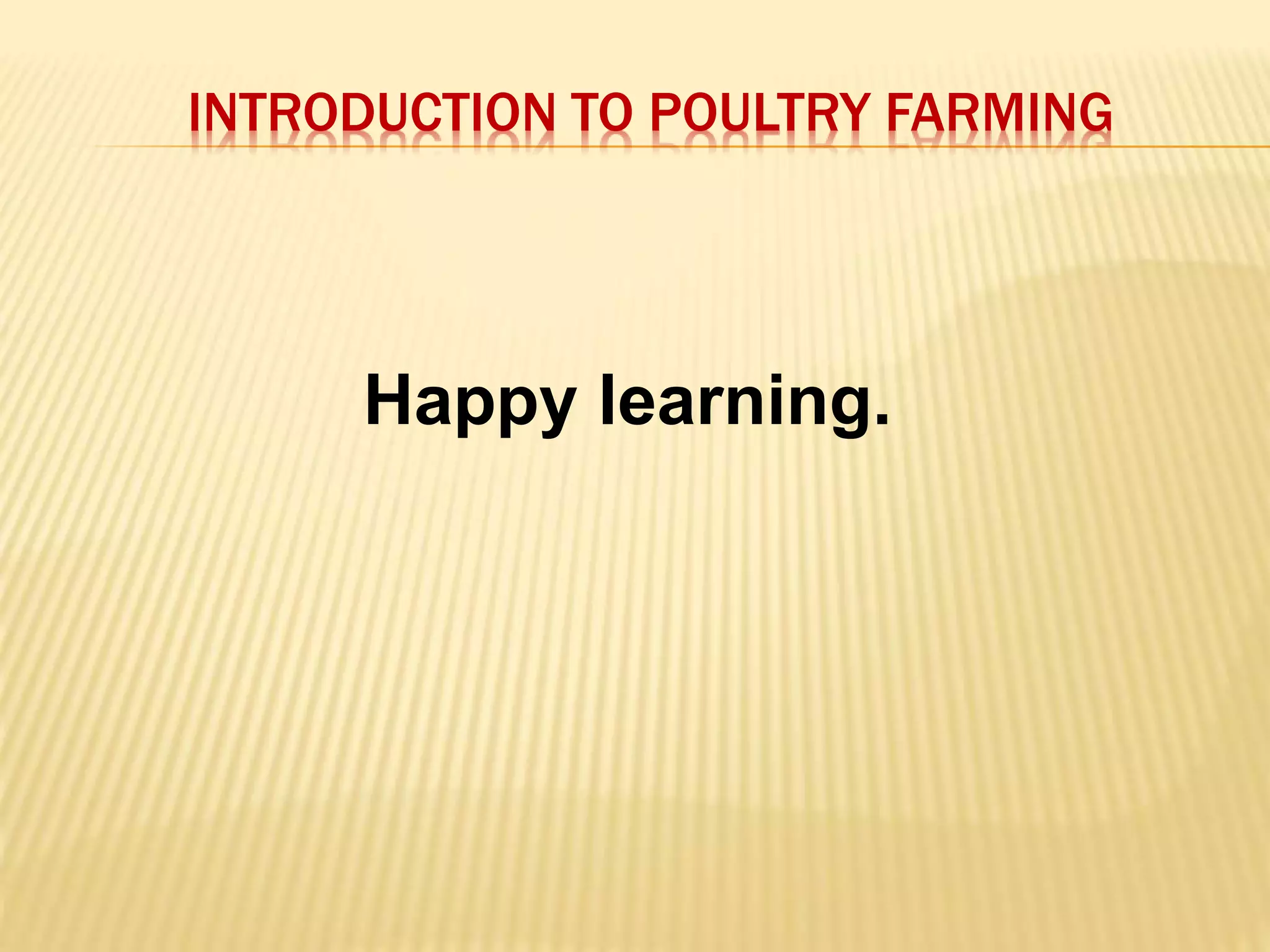 INTRODUCTION TO POULTRY FARMING

Happy learning.